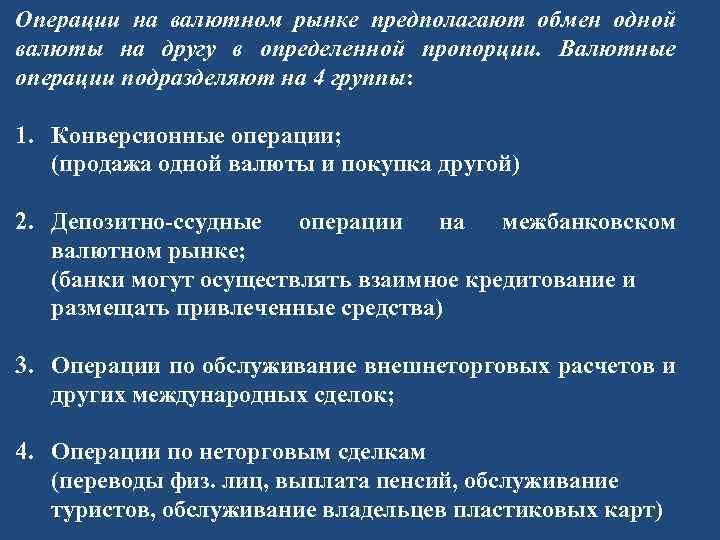 Операции на валютном рынке предполагают обмен одной валюты на другу в определенной пропорции. Валютные операции подразделяют на 4 группы:

1. Конверсионные операции;
(продажа одной валюты и покупка другой)

2. Депозитно-ссудные операции на межбанковском валютном рынке;
(банки могут осуществлять взаимное кредитование и размещать привлеченные средства)

3. Операции по обслуживание внешнеторговых расчетов и других международных сделок;

4. Операции по неторговым сделкам
(переводы физ. лиц, выплата пенсий, обслуживание туристов, обслуживание владельцев пластиковых карт)